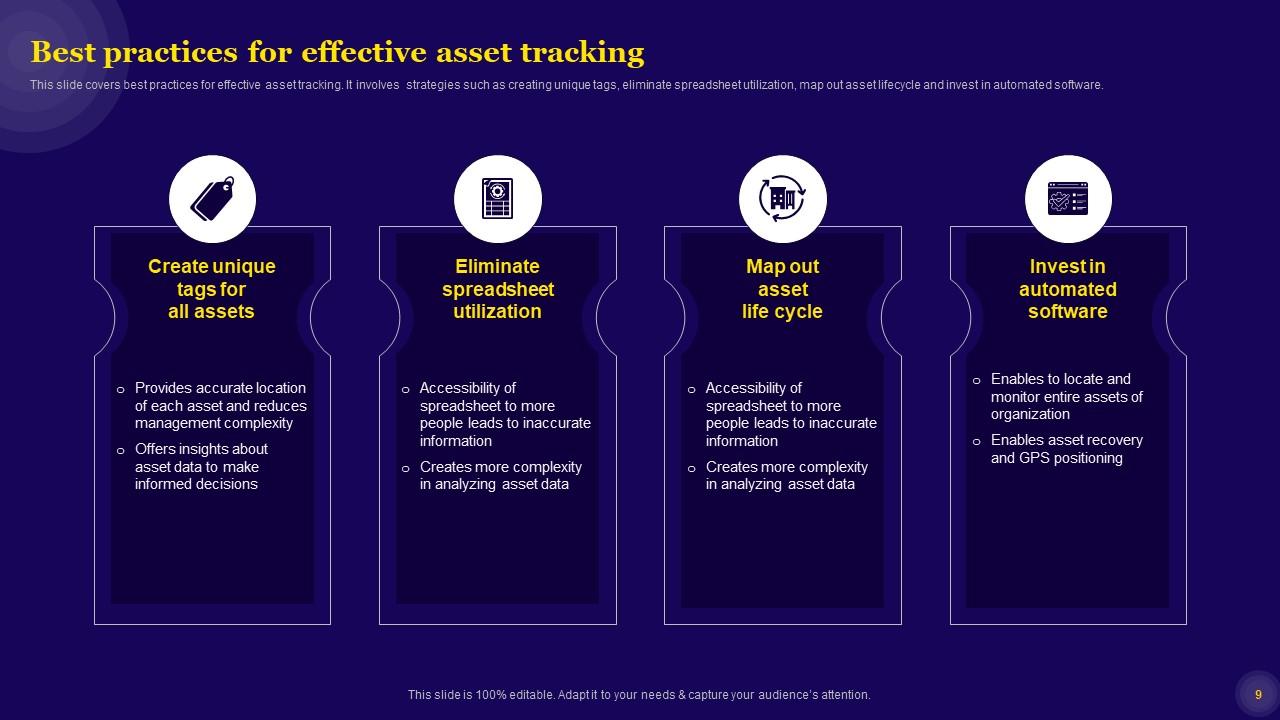 Best practices for effective asset tracking

This slide covers best practices for effective asset tracking. It involves strategies such as creating unique tags, eliminate spreadsheet utilization, map out asset lifecycle and invest in automated software.

Create unique tags for all assets

o Provides accurate location of each asset and reduces management complexity
o Offers insights about asset data to make informed decisions

Eliminate spreadsheet utilization

o Accessibility of spreadsheet to more people leads to inaccurate information
o Creates more complexity in analyzing asset data

Map out asset life cycle

o Accessibility of spreadsheet to more people leads to inaccurate information
o Creates more complexity in analyzing asset data

Invest in automated software

o Enables to locate and monitor entire assets of organization
o Enables asset recovery and GPS positioning

This slide is 100% editable. Adapt it to your needs & capture your audience's attention.

9